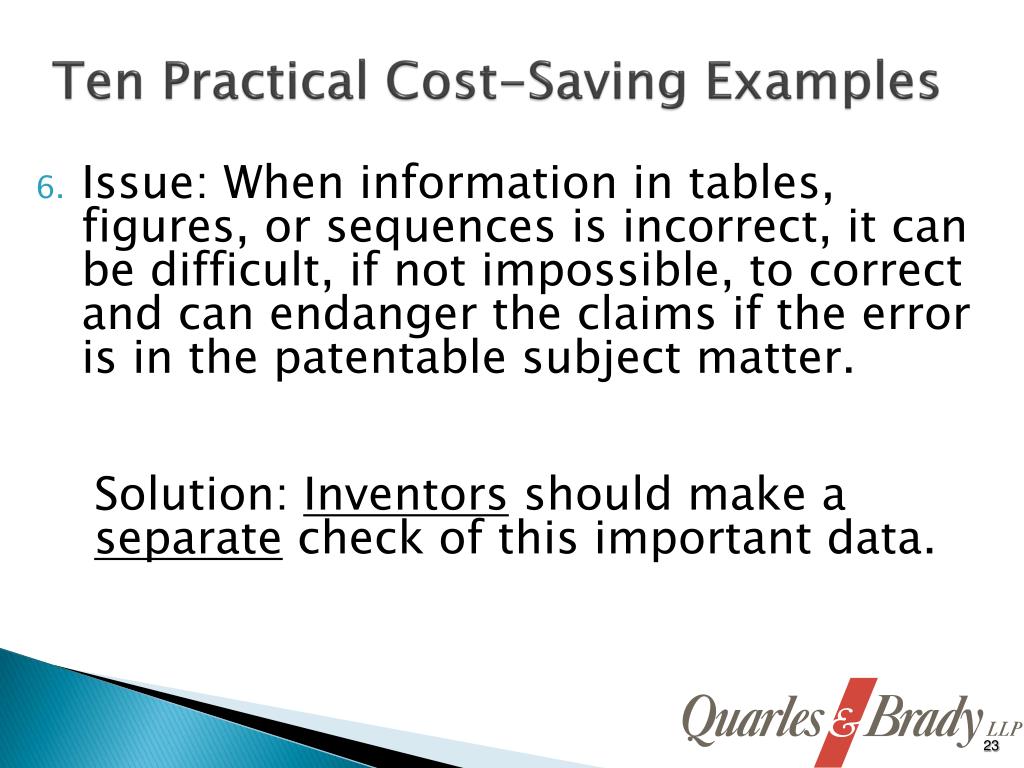 Ten Practical Cost-Saving Examples

6. Issue: When information in tables, figures, or sequences is incorrect, it can be difficult, if not impossible, to correct and can endanger the claims if the error is in the patentable subject matter.

Solution: Inventors should make a separate check of this important data.

Quarles & Brady LLP

23